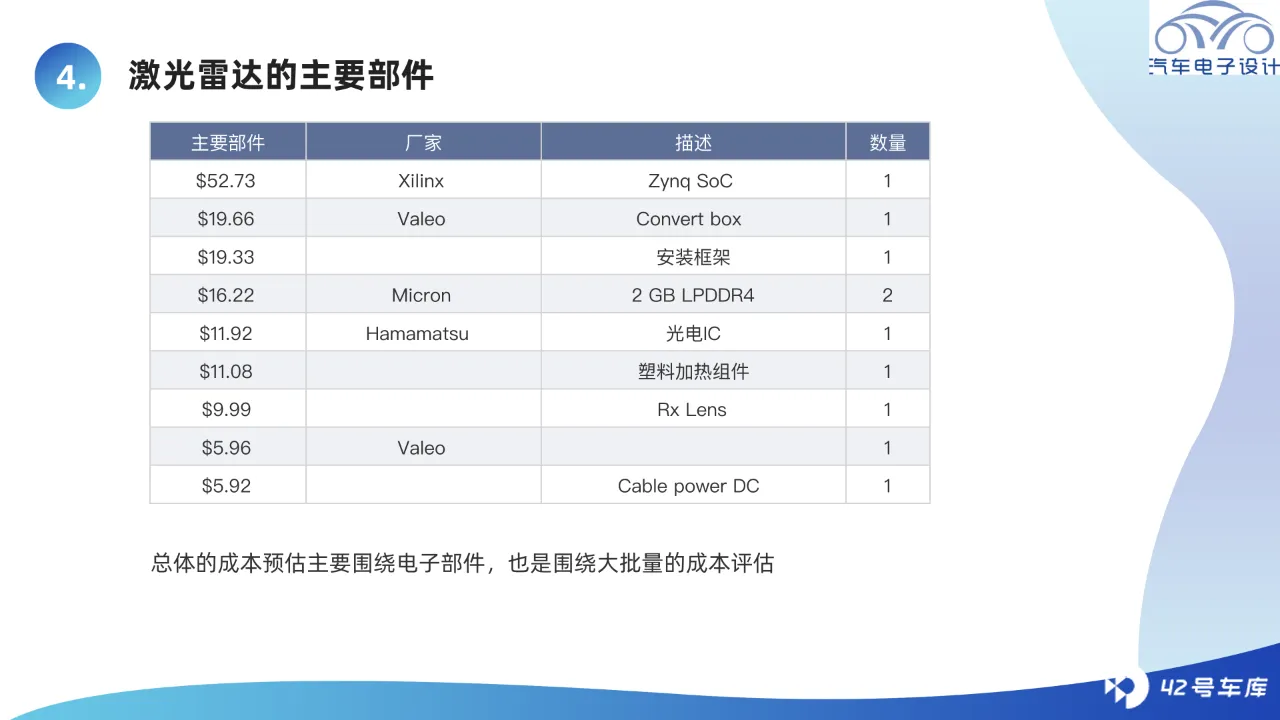 汽车电子设计

4. 激光雷达的主要部件

| 主要部件 | 厂家 | 描述 | 数量 |
|---|---|---|---|
| \$52.73 | Xilinx | Zynq SoC | 1 |
| \$19.66 | Valeo | Convert box | 1 |
| \$19.33 | | 安装框架 | 1 |
| \$16.22 | Micron | 2 GB LPDDR4 | 2 |
| \$11.92 | Hamamatsu | 光电IC | 1 |
| \$11.08 | | 塑料加热组件 | 1 |
| \$9.99 | | Rx Lens | 1 |
| \$5.96 | Valeo | | 1 |
| \$5.92 | | Cable power DC | 1 |

总体的成本预估主要围绕电子部件，也是围绕大批量的成本评估

42号车库